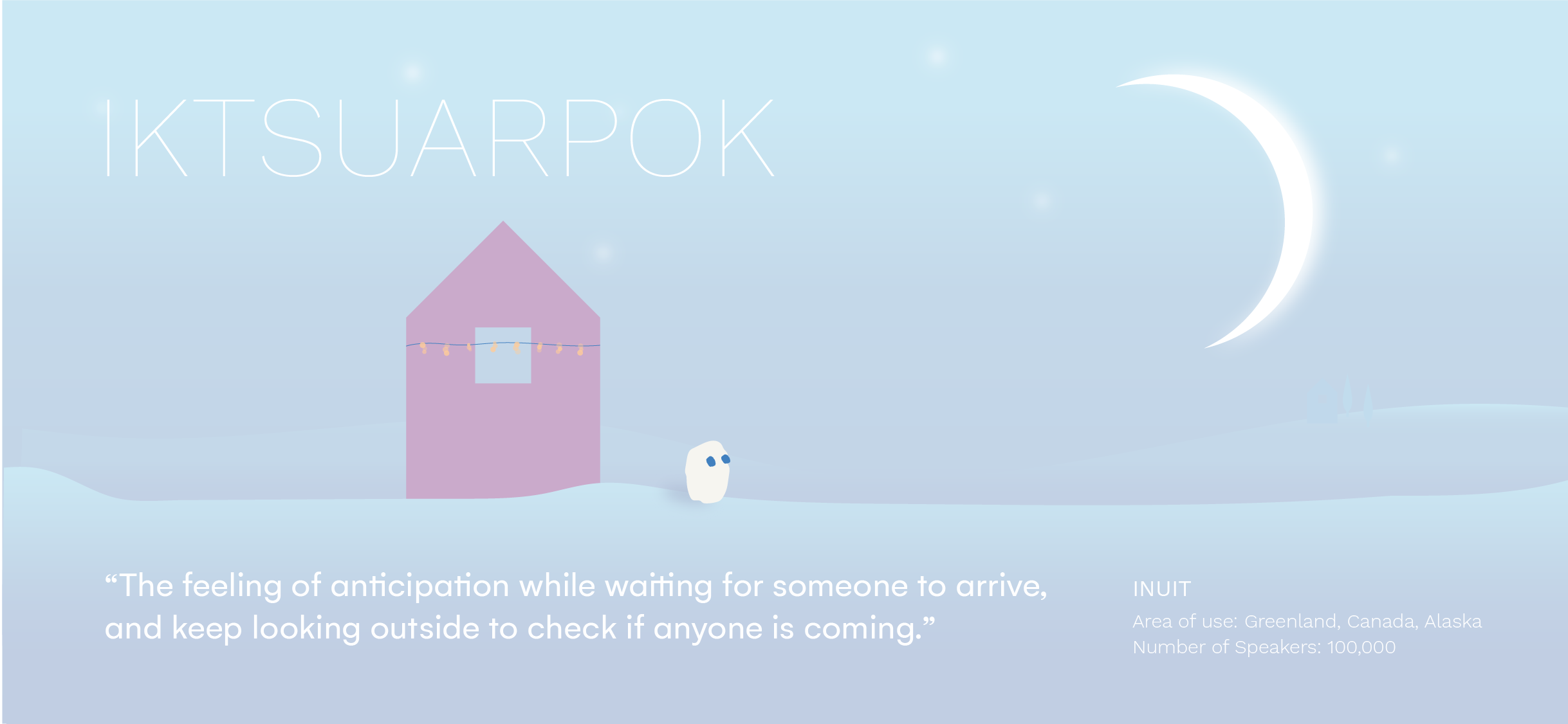 IKTSUARPOK

“The feeling of anticipation while waiting for someone to arrive, and keep looking outside to check if anyone is coming.”

INUIT

Area of use: Greenland, Canada, Alaska
Number of Speakers: 100,000